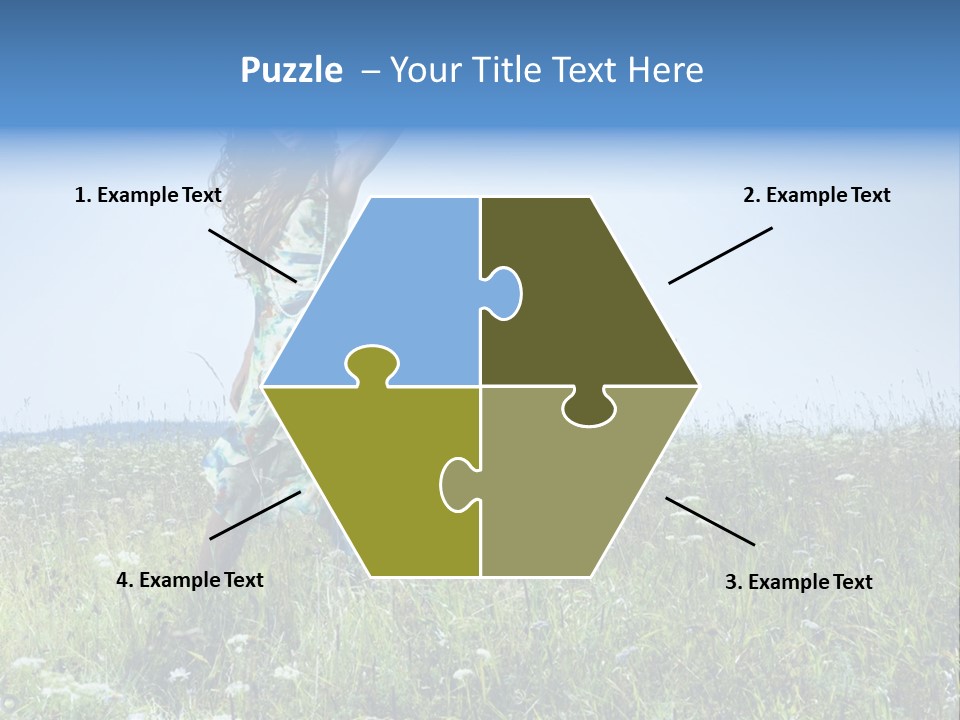 Puzzle – Your Title Text Here

1. Example Text

2. Example Text

4. Example Text

3. Example Text